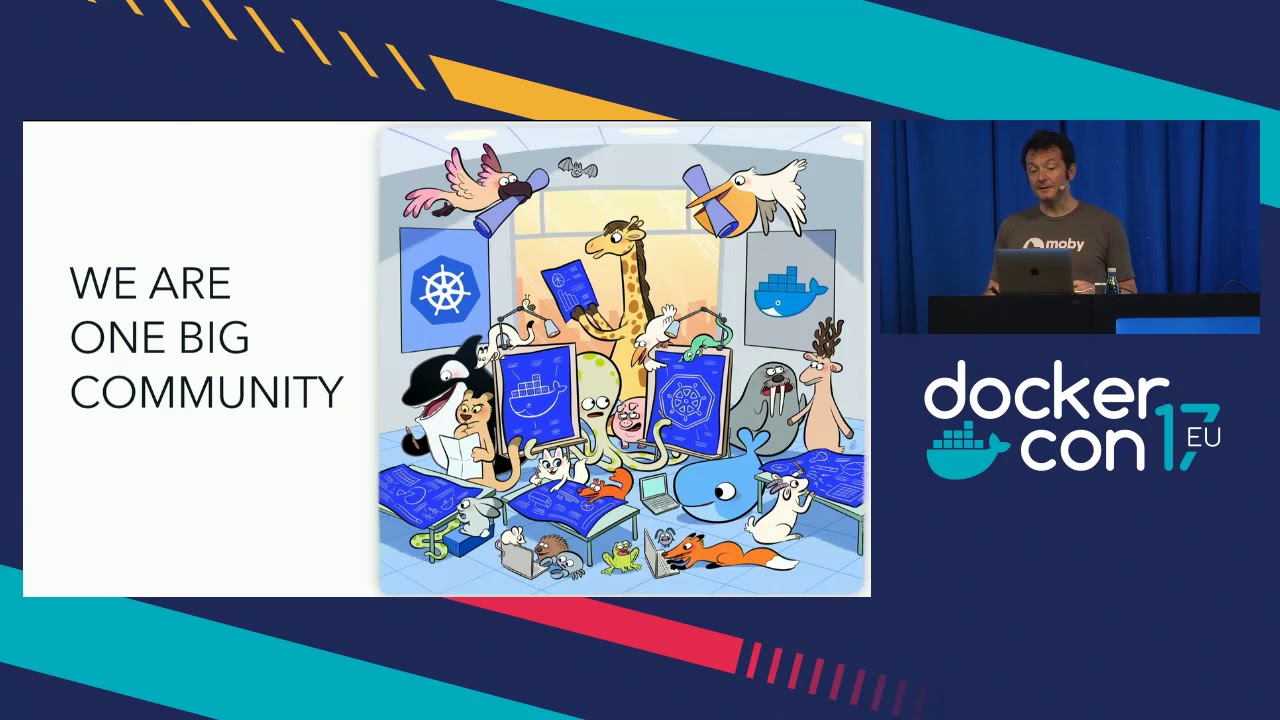 WE ARE ONE BIG COMMUNITY

moby

docker con 17 EU